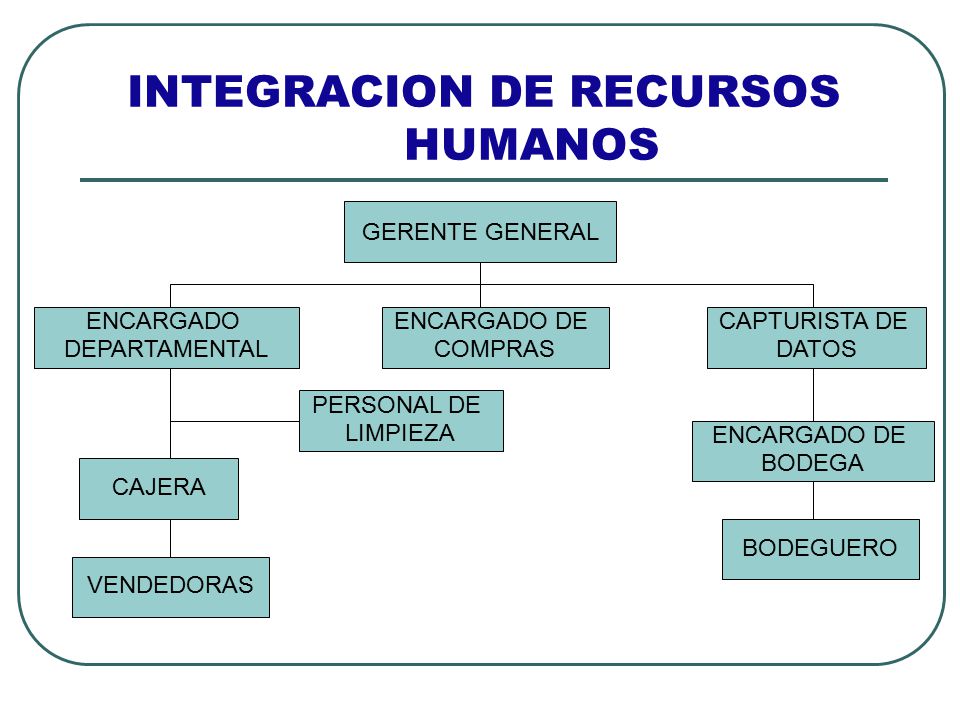 INTEGRACION DE RECURSOS HUMANOS

GERENTE GENERAL

ENCARGADO DEPARTAMENTAL

ENCARGADO DE COMPRAS

CAPTURISTA DE DATOS

PERSONAL DE LIMPIEZA

CAJERA

VENDEDORAS

ENCARGADO DE BODEGA

BODEGUERO